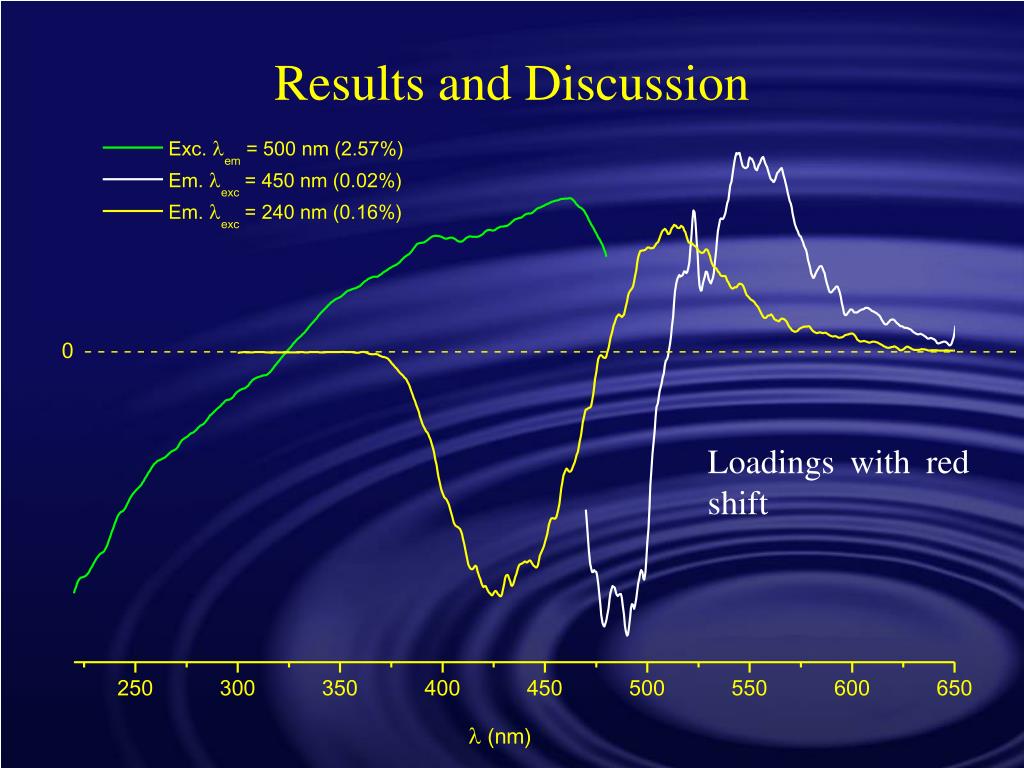 Results and Discussion

Exc. $\lambda_{em}$ = 500 nm (2.57%)
Em. $\lambda_{exc}$ = 450 nm (0.02%)
Em. $\lambda_{exc}$ = 240 nm (0.16%)

0

Loadings with red shift

250 300 350 400 450 500 550 600 650

$\lambda$ (nm)